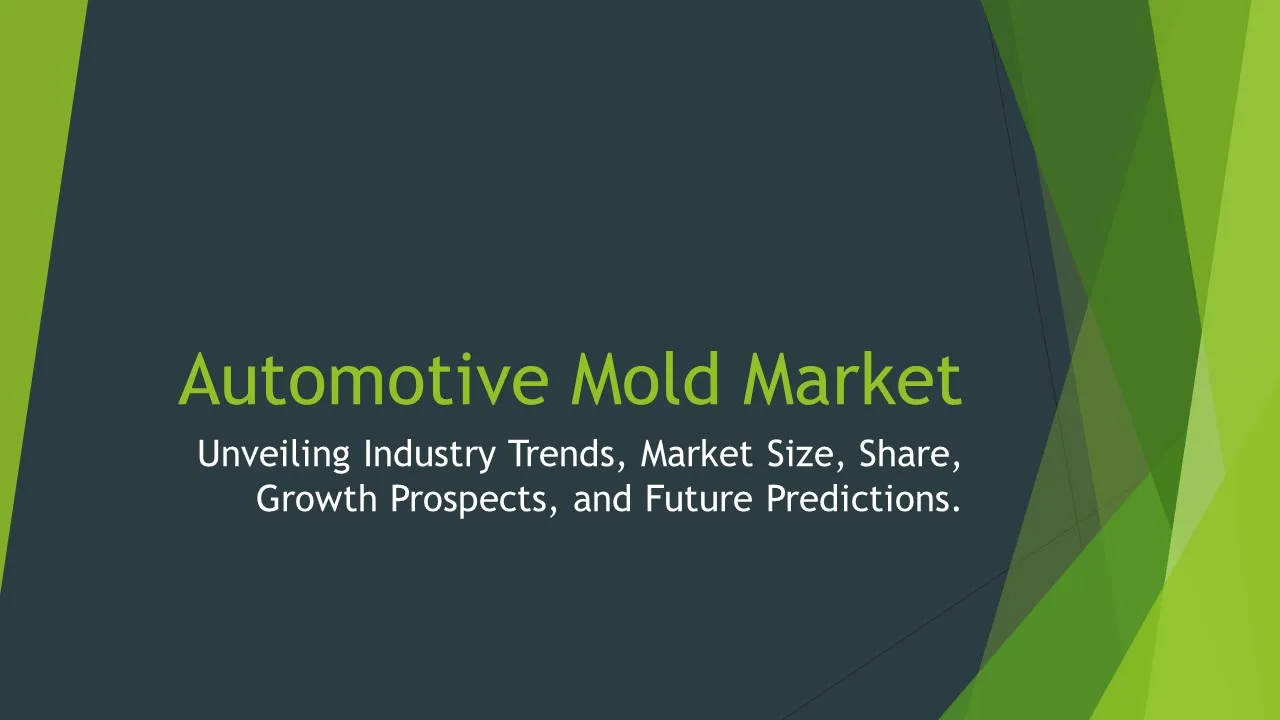 Automotive Mold Market

Unveiling Industry Trends, Market Size, Share, Growth Prospects, and Future Predictions.